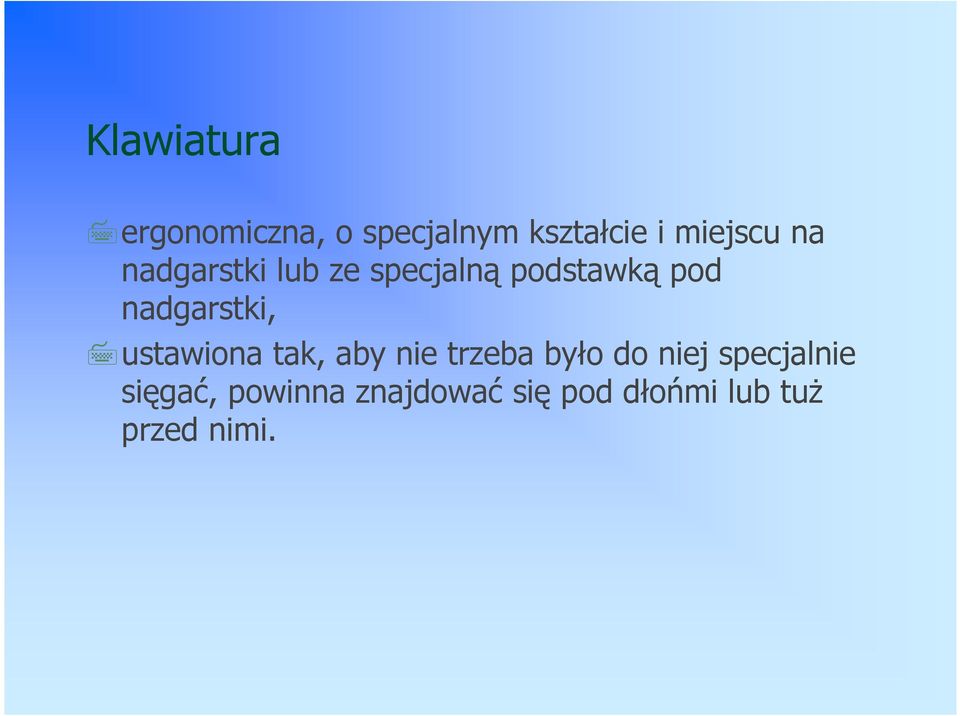 Klawiatura

ergonomiczna, o specjalnym kształcie i miejscu na nadgarstki lub ze specjalną podstawką pod nadgarstki,

ustawiona tak, aby nie trzeba było do niej specjalnie sięgać, powinna znajdować się pod dłońmi lub tuż przed nimi.